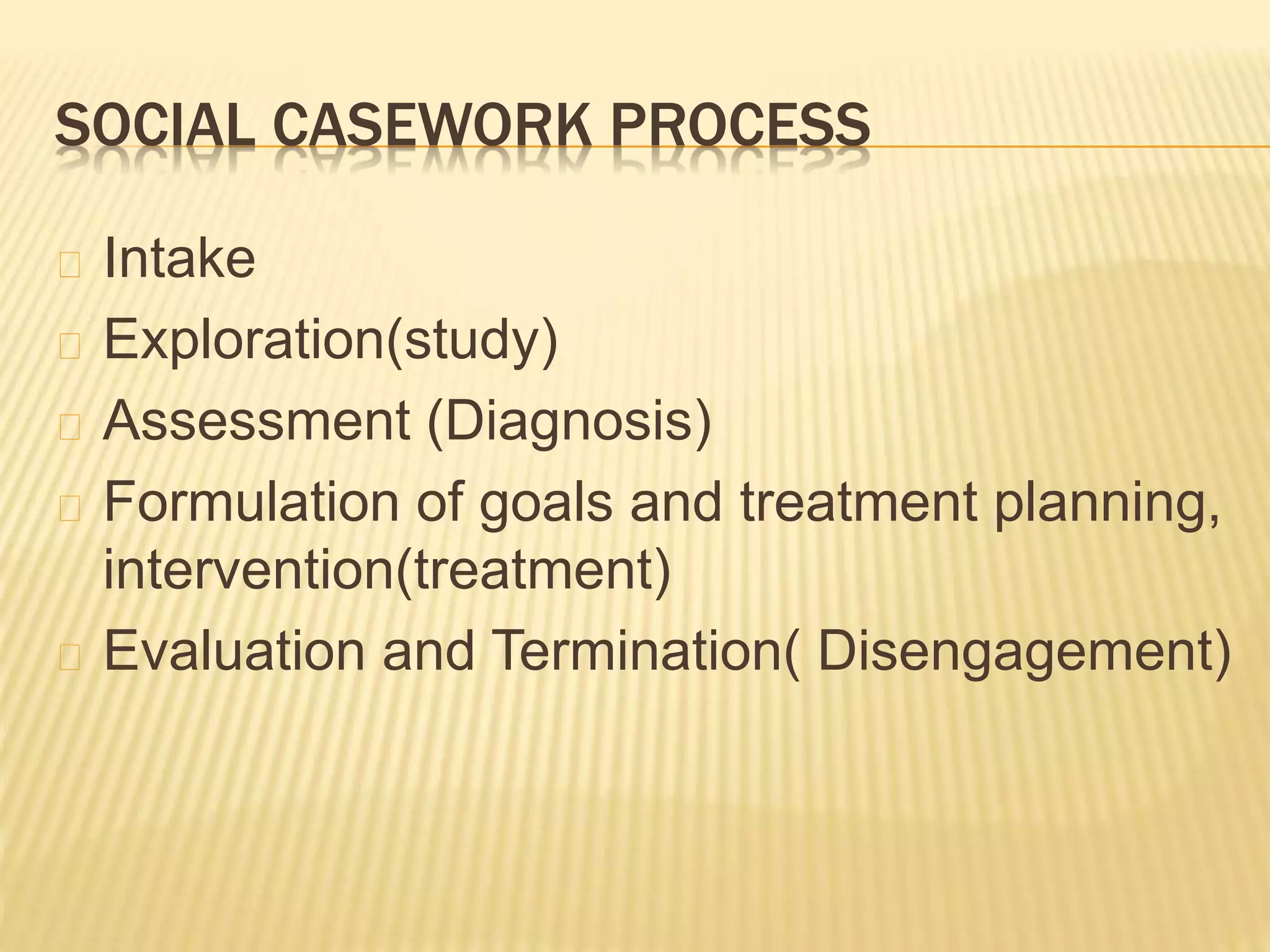 SOCIAL CASEWORK PROCESS

Intake

Exploration(study)

Assessment (Diagnosis)

Formulation of goals and treatment planning, intervention(treatment)

Evaluation and Termination( Disengagement)